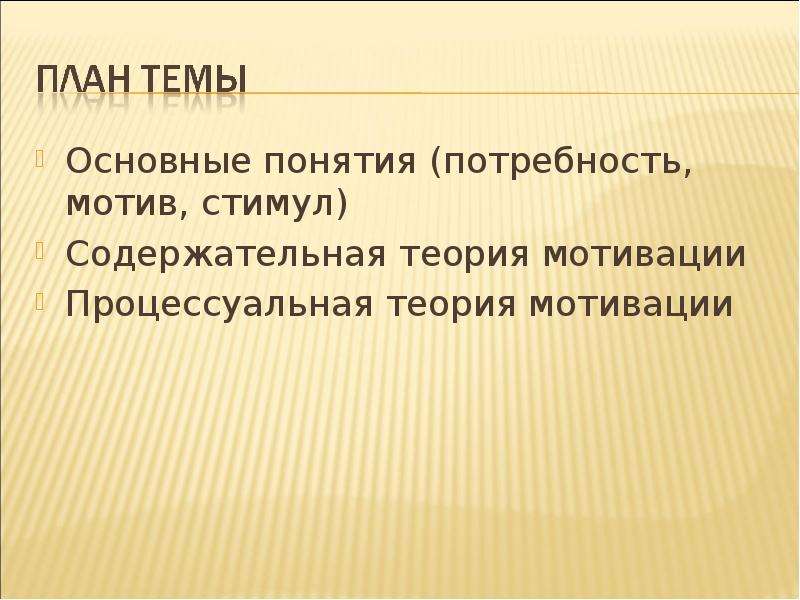 ПЛАН ТЕМЫ

Основные понятия (потребность, мотив, стимул)
Содержательная теория мотивации
Процессуальная теория мотивации